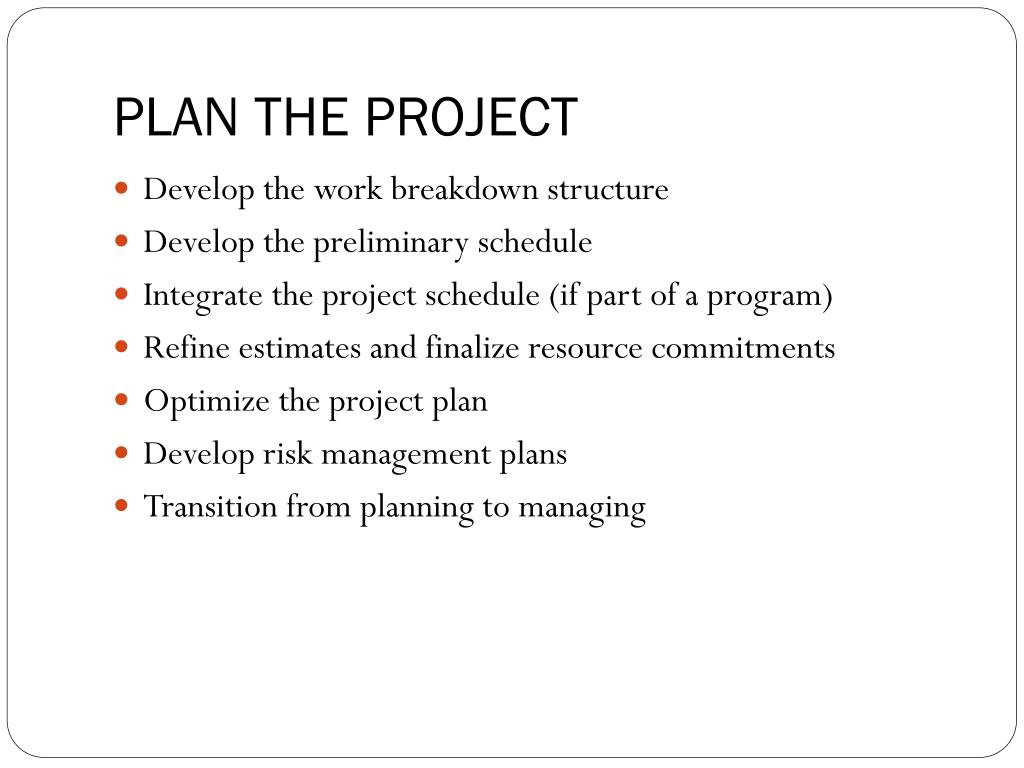 PLAN THE PROJECT

- Develop the work breakdown structure
- Develop the preliminary schedule
- Integrate the project schedule (if part of a program)
- Refine estimates and finalize resource commitments
- Optimize the project plan
- Develop risk management plans
- Transition from planning to managing